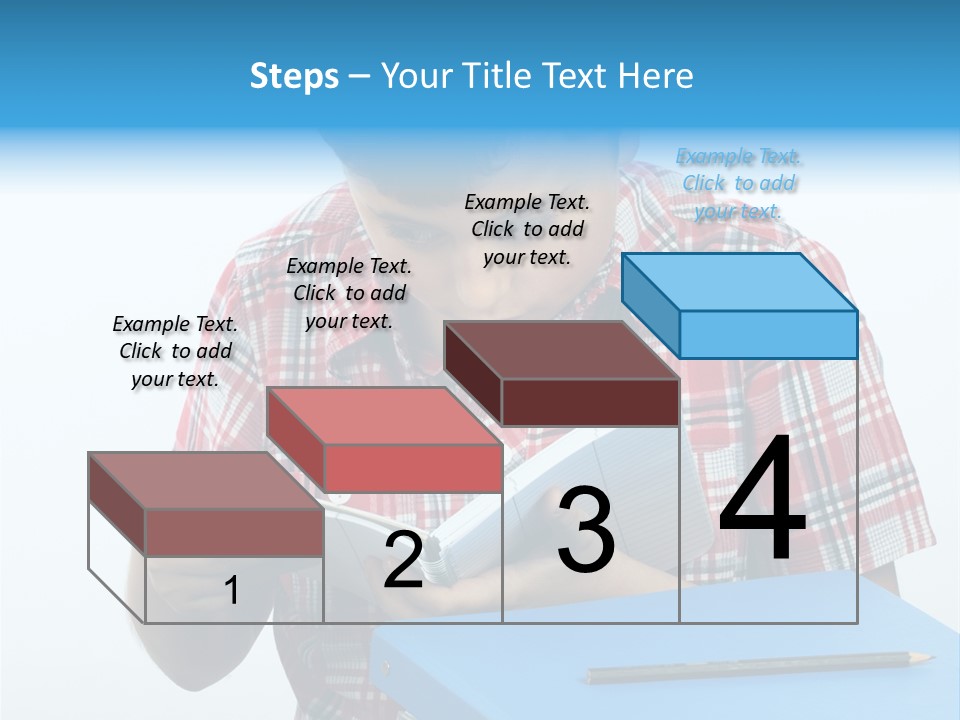 Steps – Your Title Text Here

Example Text. Click to add your text.

Example Text. Click to add your text.

Example Text. Click to add your text.

Example Text. Click to add your text.

1

2

3

4